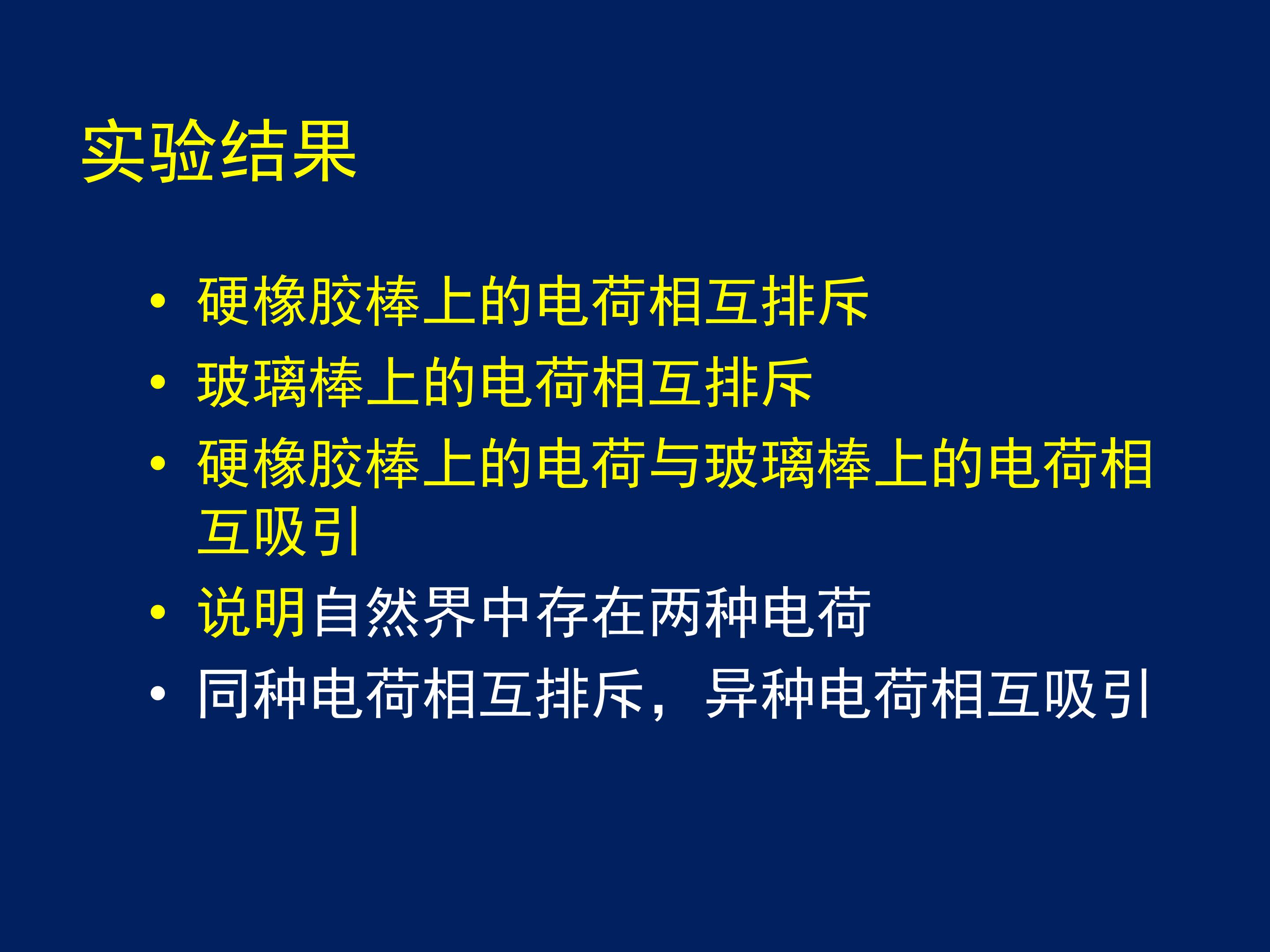 实验结果

• 硬橡胶棒上的电荷相互排斥
• 玻璃棒上的电荷相互排斥
• 硬橡胶棒上的电荷与玻璃棒上的电荷相互吸引
• 说明自然界中存在两种电荷
• 同种电荷相互排斥，异种电荷相互吸引